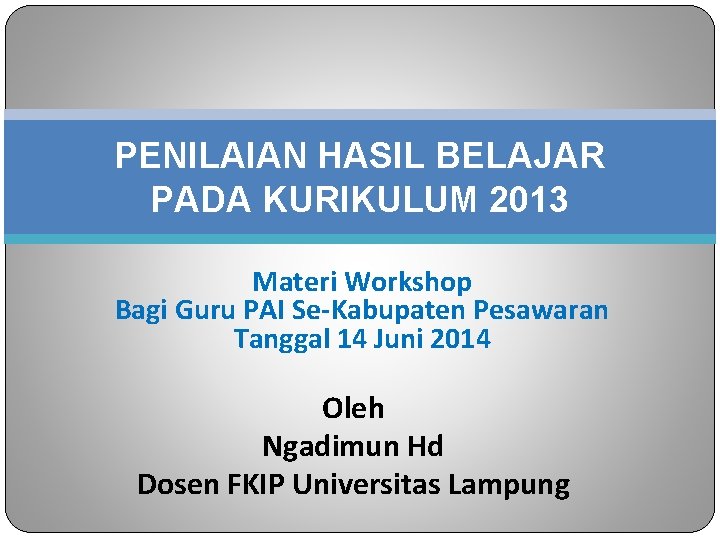 PENILAIAN HASIL BELAJAR PADA KURIKULUM 2013

Materi Workshop
Bagi Guru PAI Se-Kabupaten Pesawaran
Tanggal 14 Juni 2014

Oleh
Ngadimun Hd
Dosen FKIP Universitas Lampung